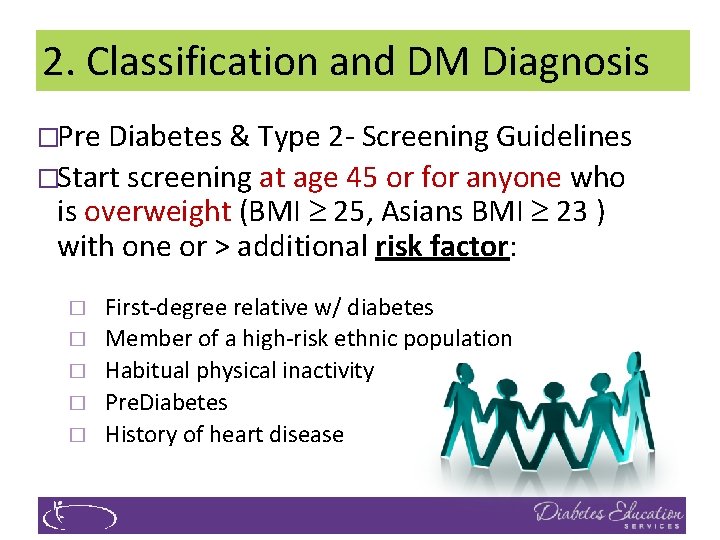 2. Classification and DM Diagnosis

□Pre Diabetes & Type 2- Screening Guidelines

□Start screening at age 45 or for anyone who is overweight (BMI $\geq$ 25, Asians BMI $\geq$ 23 ) with one or > additional risk factor:

□ First-degree relative w/ diabetes
□ Member of a high-risk ethnic population
□ Habitual physical inactivity
□ PreDiabetes
□ History of heart disease

Diabetes Education SERVICES